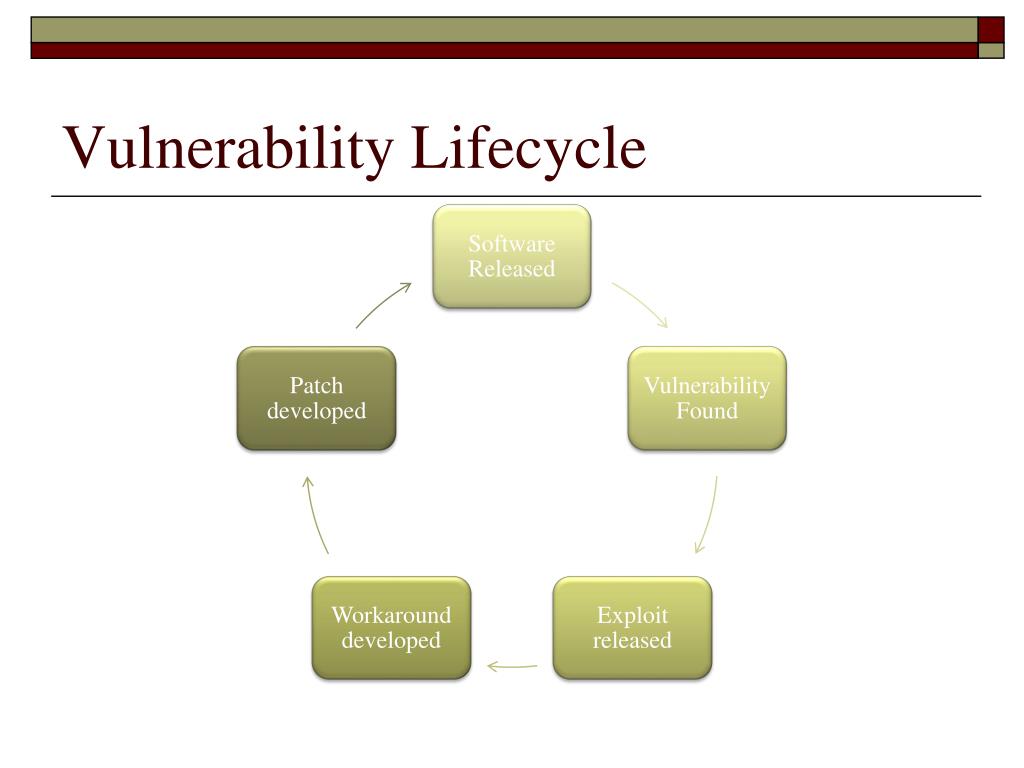 Vulnerability Lifecycle

Software Released

Vulnerability Found

Exploit released

Workaround developed

Patch developed